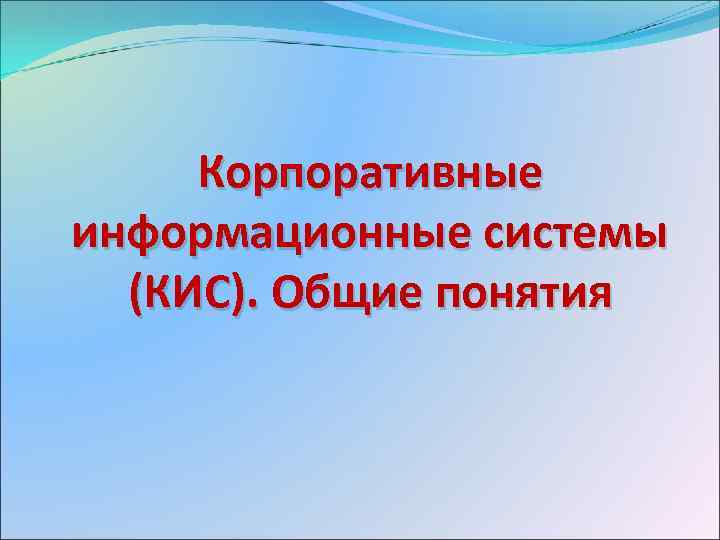 Корпоративные информационные системы (КИС). Общие понятия